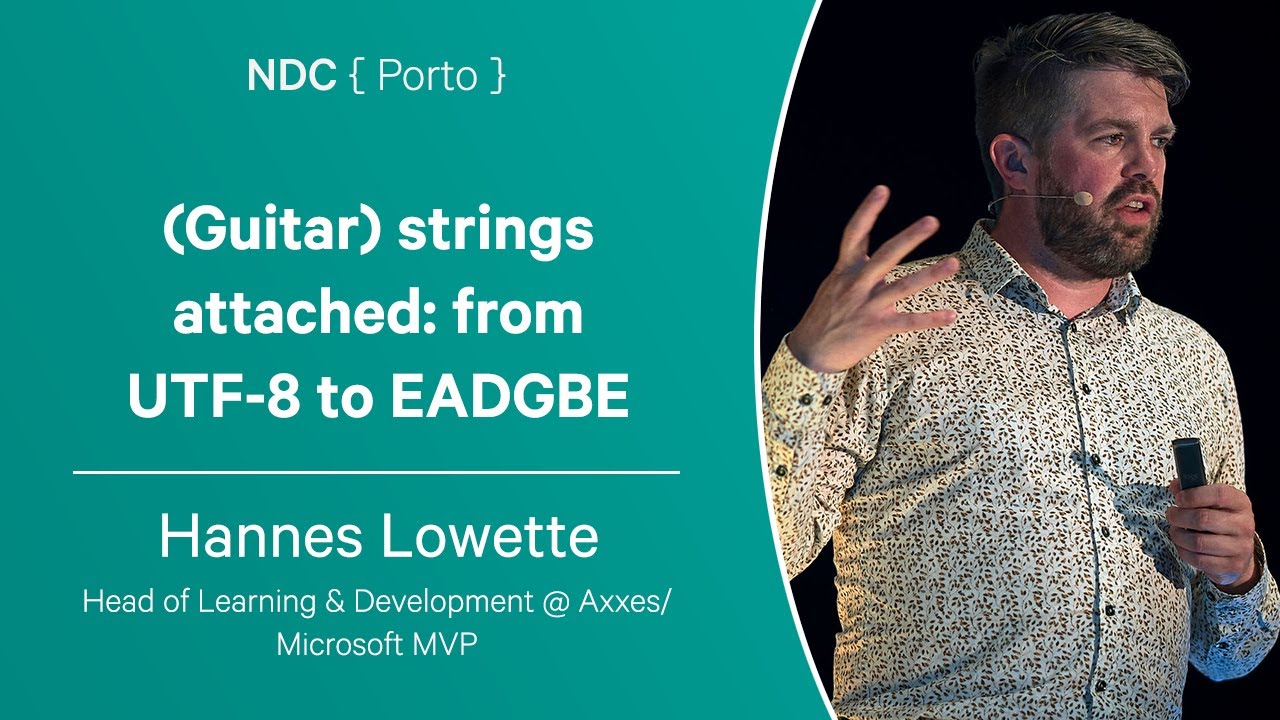 NDC { Porto }

(Guitar) strings attached: from UTF-8 to EADGBE

Hannes Lowette

Head of Learning & Development @ Axxes/ Microsoft MVP